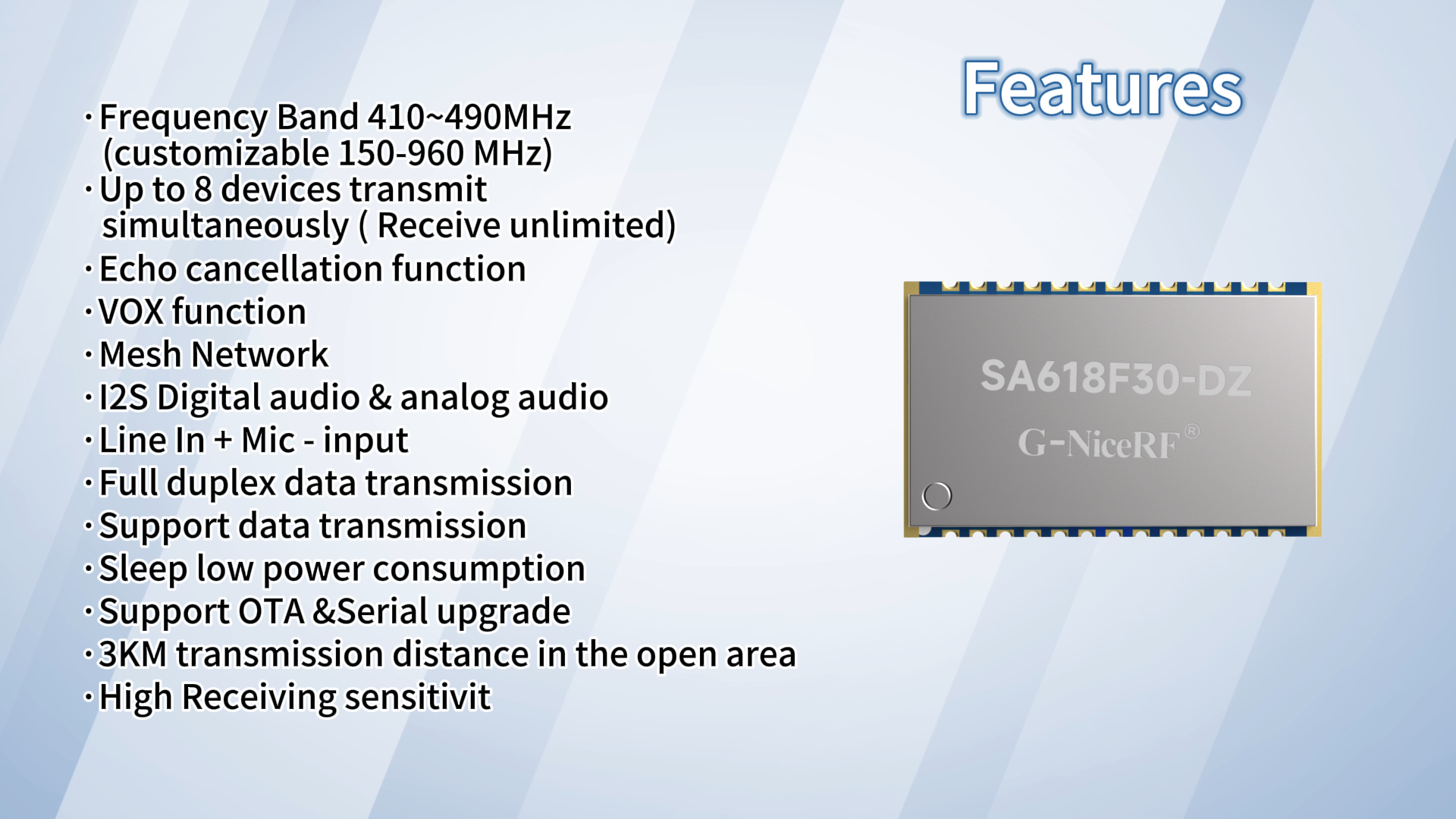 Features

· Frequency Band 410~490MHz (customizable 150-960 MHz)
· Up to 8 devices transmit simultaneously ( Receive unlimited)
· Echo cancellation function
· VOX function
· Mesh Network
· I2S Digital audio & analog audio
· Line In + Mic - input
· Full duplex data transmission
· Support data transmission
· Sleep low power consumption
· Support OTA &Serial upgrade
· 3KM transmission distance in the open area
· High Receiving sensitivit

SA618F30-DZ
G-NiceRF®